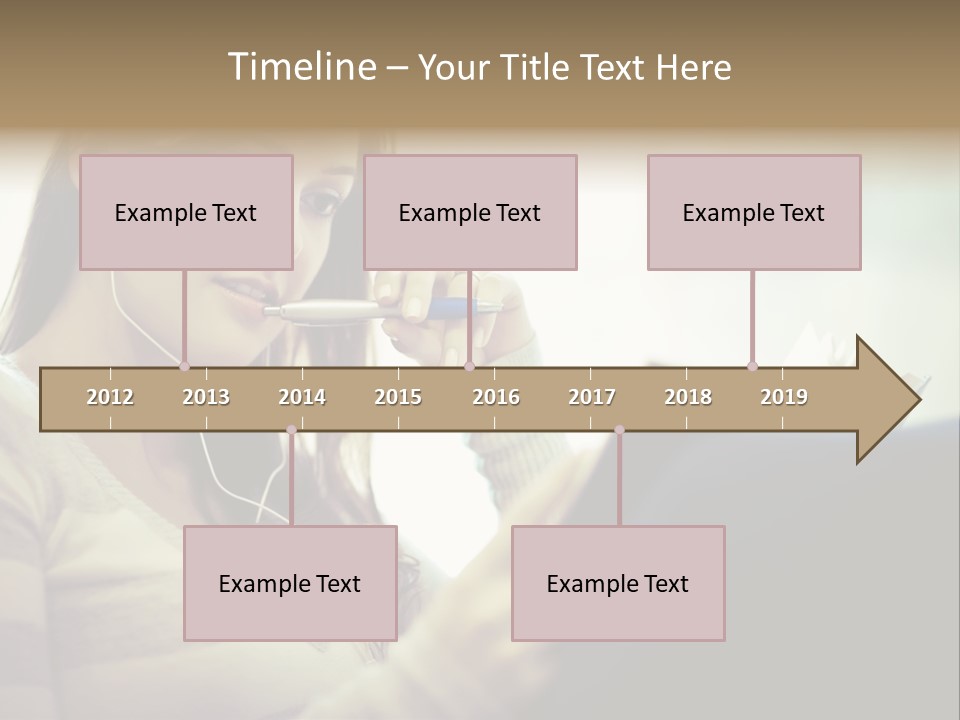 Timeline – Your Title Text Here

Example Text

Example Text

Example Text

2012 2013 2014 2015 2016 2017 2018 2019

Example Text

Example Text